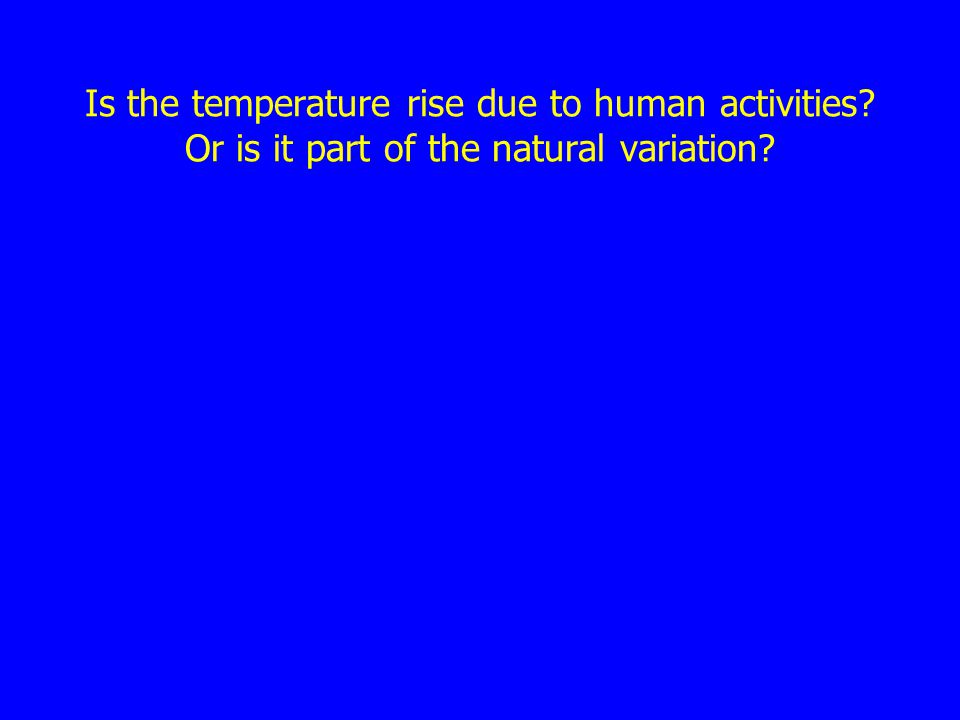 Is the temperature rise due to human activities?
Or is it part of the natural variation?